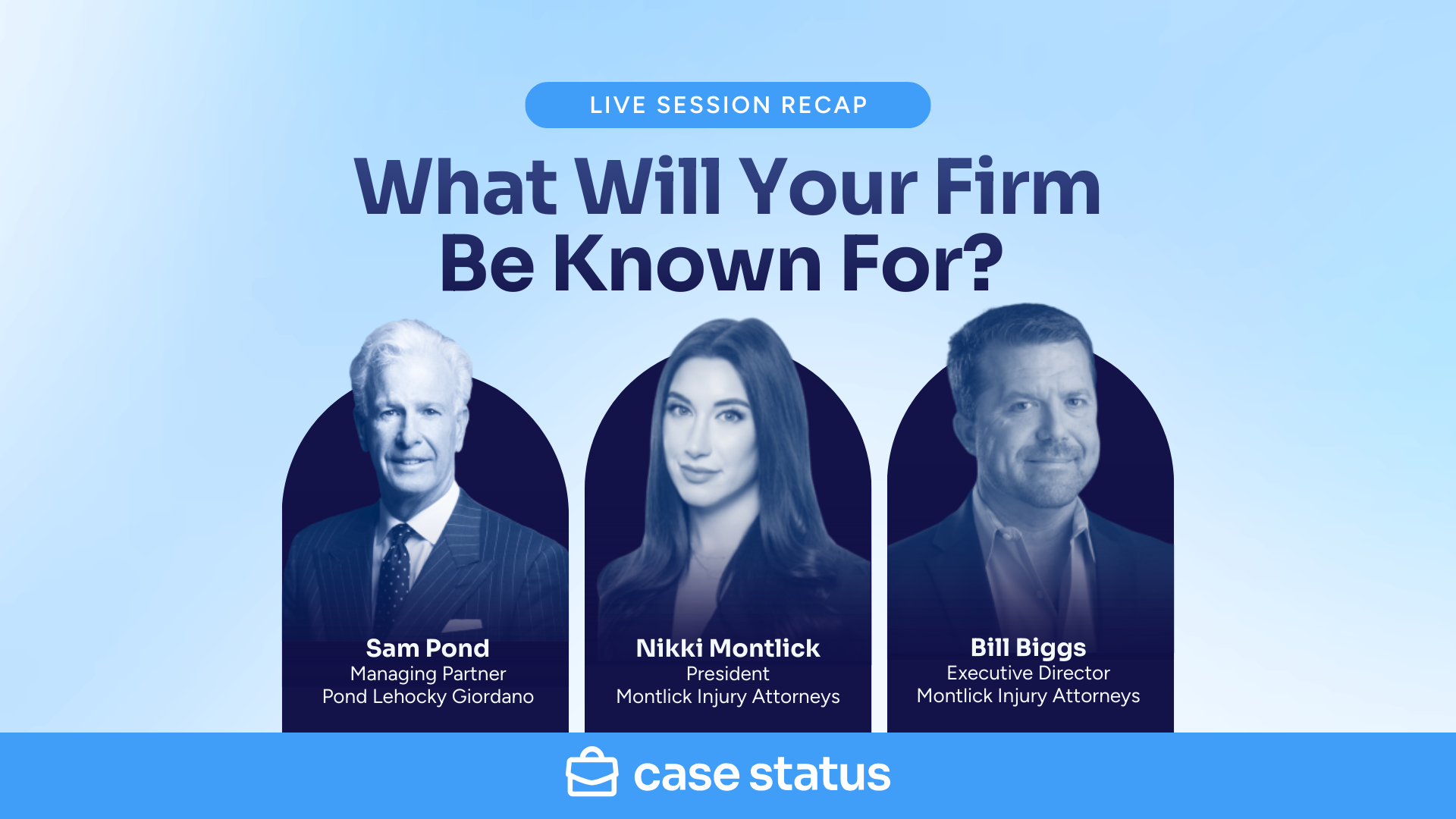 LIVE SESSION RECAP

What Will Your Firm Be Known For?

Sam Pond
Managing Partner
Pond Lehocky Giordano

Nikki Montlick
President
Montlick Injury Attorneys

Bill Biggs
Executive Director
Montlick Injury Attorneys

case status